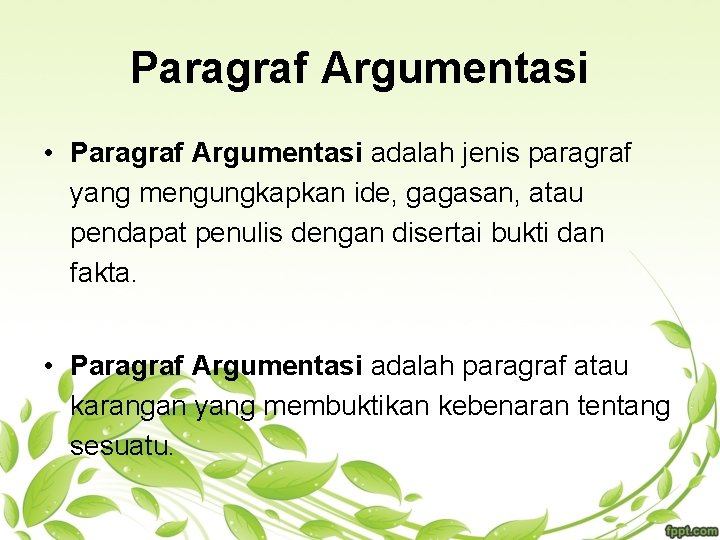 Paragraf Argumentasi

• Paragraf Argumentasi adalah jenis paragraf yang mengungkapkan ide, gagasan, atau pendapat penulis dengan disertai bukti dan fakta.

• Paragraf Argumentasi adalah paragraf atau karangan yang membuktikan kebenaran tentang sesuatu.

fppt.com